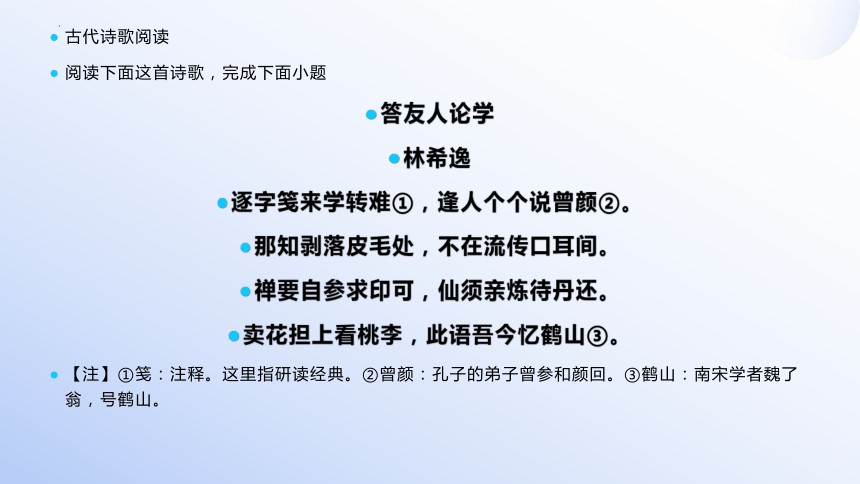 古代诗歌阅读

阅读下面这首诗歌，完成下面小题

答友人论学

林希逸

逐字笺来学转难①，逢人个个说曾颜②。

那知剥落皮毛处，不在流传口耳间。

禅要自参求印可，仙须亲炼待丹还。

卖花担上看桃李，此语吾今忆鹤山③。

【注】①笺：注释。这里指研读经典。②曾颜：孔子的弟子曾参和颜回。③鹤山：南宋学者魏了翁，号鹤山。